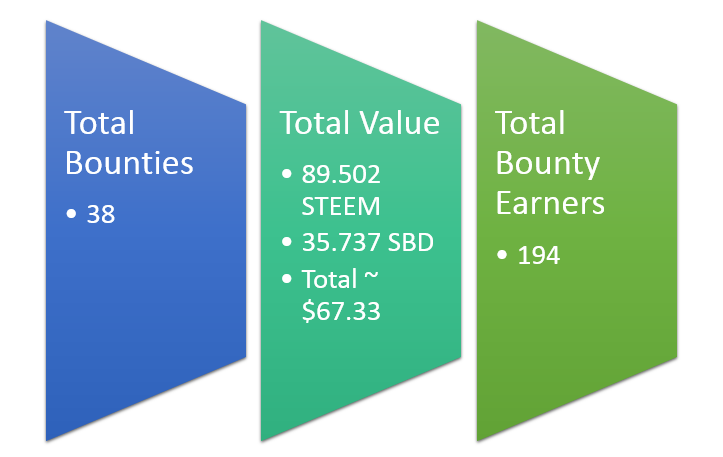 Total Bounties

• 38

Total Value

• 89.502 STEEM
• 35.737 SBD
• Total ~ \$67.33

Total Bounty Earners

• 194